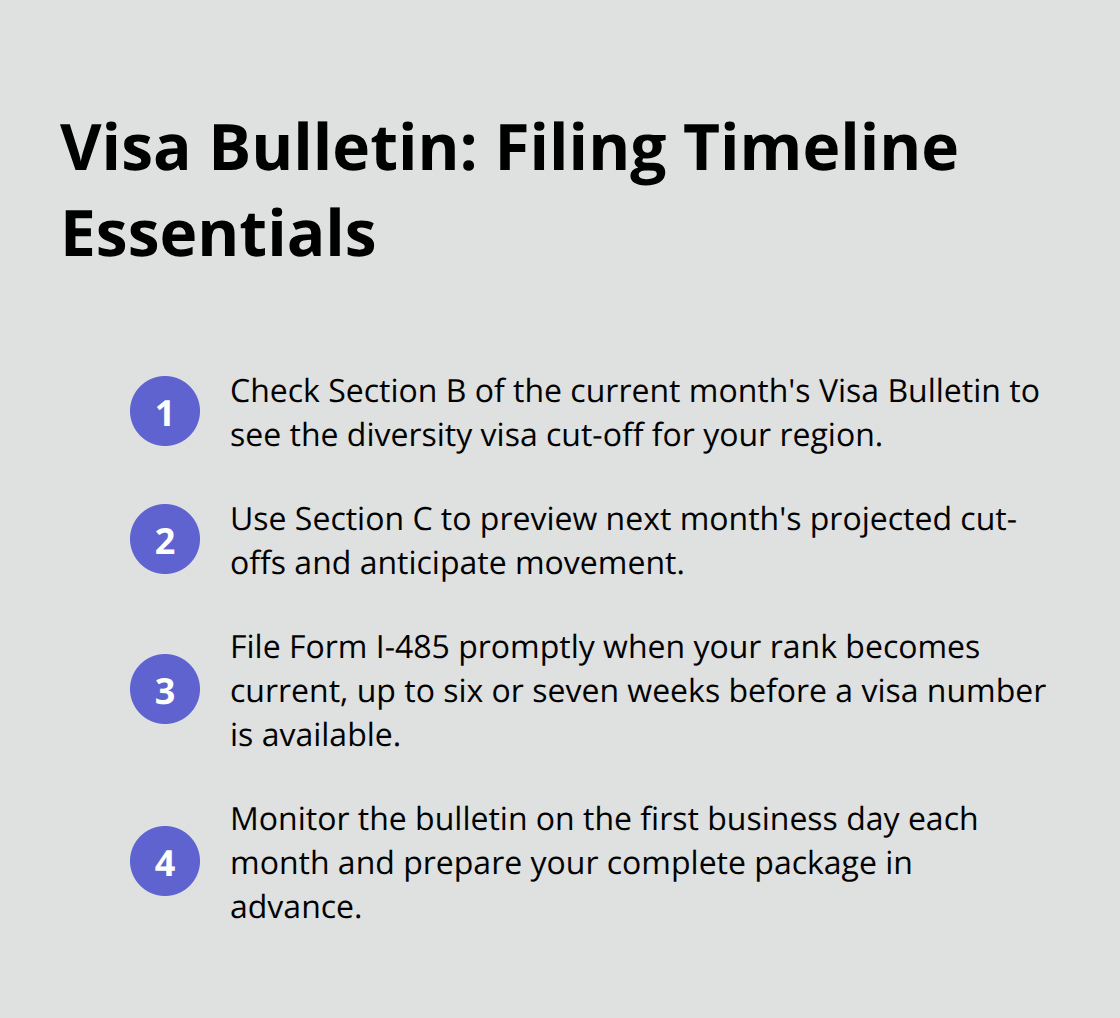 Visa Bulletin: Filing Timeline Essentials

1 Check Section B of the current month's Visa Bulletin to see the diversity visa cut-off for your region.

2 Use Section C to preview next month's projected cut-offs and anticipate movement.

3 File Form I-485 promptly when your rank becomes current, up to six or seven weeks before a visa number is available.

4 Monitor the bulletin on the first business day each month and prepare your complete package in advance.